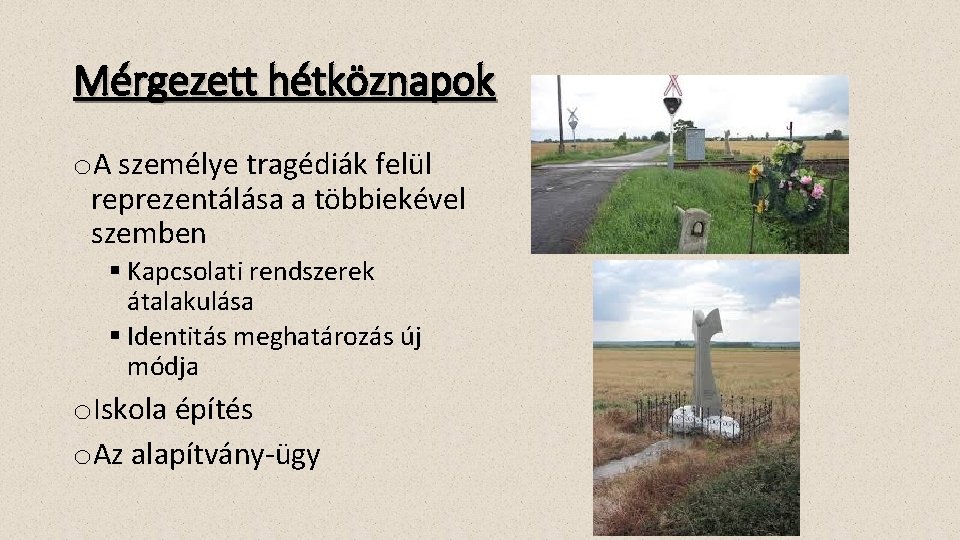 Mérgezett hétköznapok

o A személye tragédiák felül reprezentálása a többiekével szemben

▪ Kapcsolati rendszerek átalakulása

▪ Identitás meghatározás új módja

o Iskola építés

o Az alapítvány-ügy